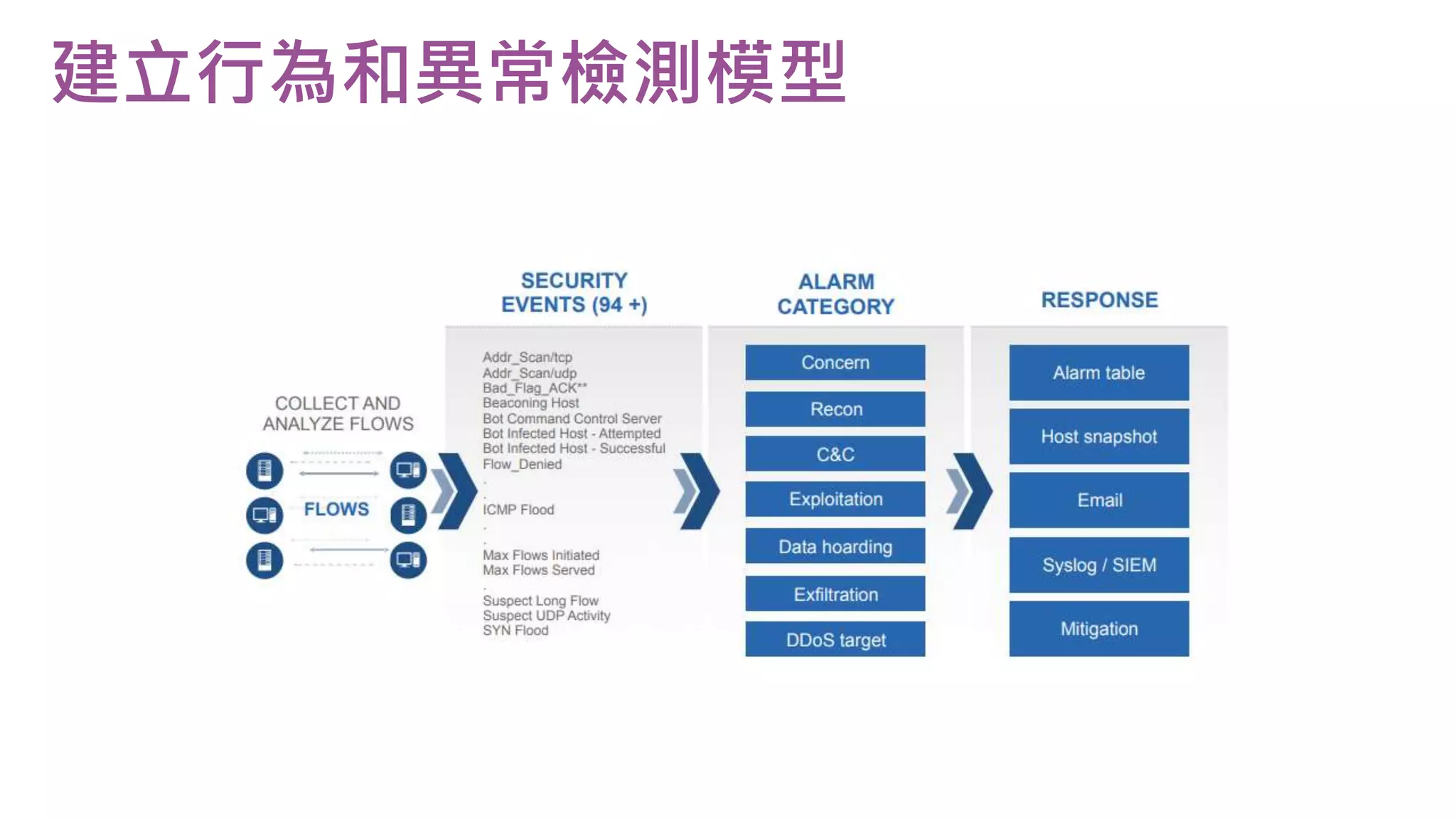 建立行為和異常檢測模型

COLLECT AND ANALYZE FLOWS

FLOWS

SECURITY EVENTS (94 +)

Addr_Scan/tcp
Addr_Scan/udp
Bad_Flag_ACK**
Beaconing Host
Bot Command Control Server
Bot Infected Host - Attempted
Bot Infected Host - Successful
Flow_Denied
.
.
ICMP Flood
.
.
Max Flows Initiated
Max Flows Served
.
Suspect Long Flow
Suspect UDP Activity
SYN Flood

ALARM CATEGORY

Concern
Recon
C&C
Exploitation
Data hoarding
Exfiltration
DDoS target

RESPONSE

Alarm table
Host snapshot
Email
Syslog / SIEM
Mitigation